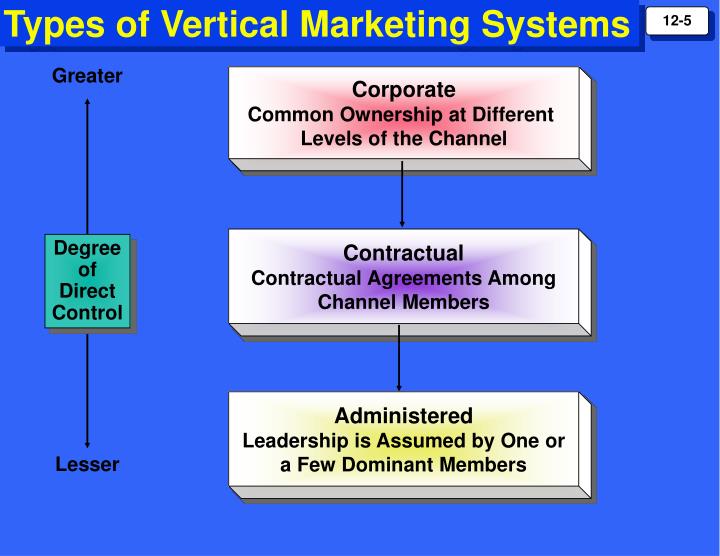 Types of Vertical Marketing Systems

12-5

Greater

Degree of Direct Control

Lesser

Corporate
Common Ownership at Different Levels of the Channel

Contractual
Contractual Agreements Among Channel Members

Administered
Leadership is Assumed by One or a Few Dominant Members